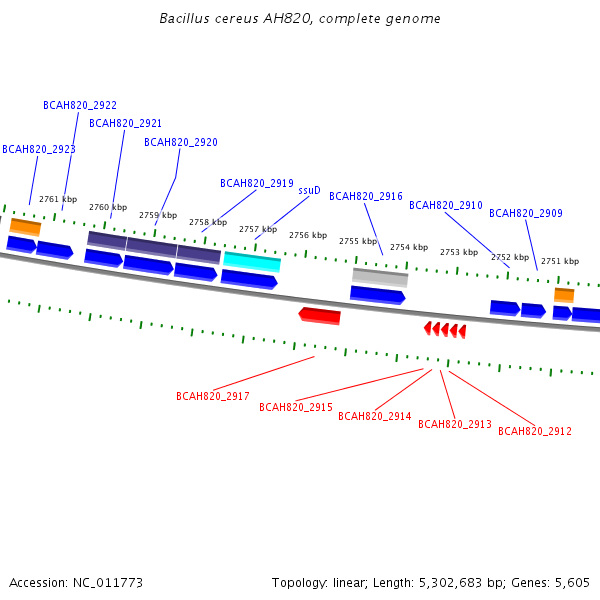 Bacillus cereus AH820, complete genome

BCAH820_2922
BCAH820_2921
BCAH820_2920
BCAH820_2923
BCAH820_2919
ssuD
BCAH820_2916
BCAH820_2910
BCAH820_2909

2761 kbp
2760 kbp
2759 kbp
2758 kbp
2757 kbp
2756 kbp
2755 kbp
2754 kbp
2753 kbp
2752 kbp
2751 kbp

BCAH820_2917
BCAH820_2915
BCAH820_2914
BCAH820_2913
BCAH820_2912

Accession: NC_011773
Topology: linear; Length: 5,302,683 bp; Genes: 5,605